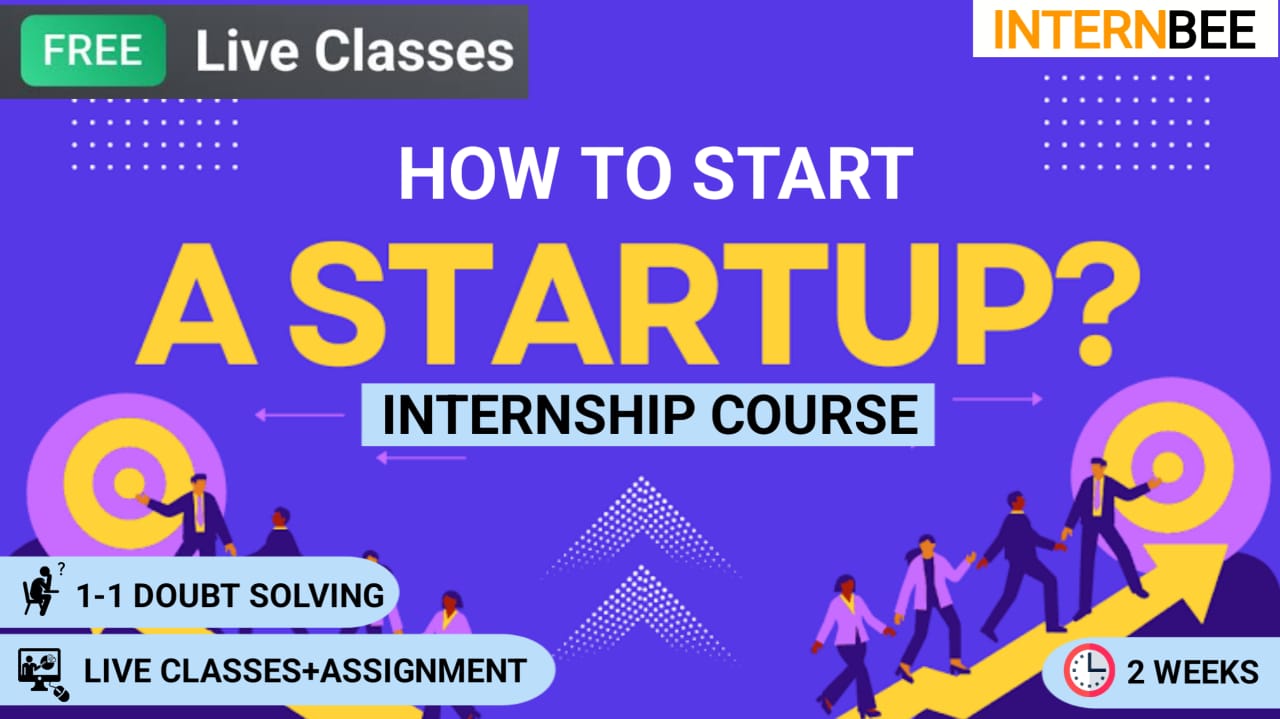 FREE Live Classes

INTERNBEE

HOW TO START

A STARTUP?

INTERNSHIP COURSE

1-1 DOUBT SOLVING

LIVE CLASSES+ASSIGNMENT

2 WEEKS